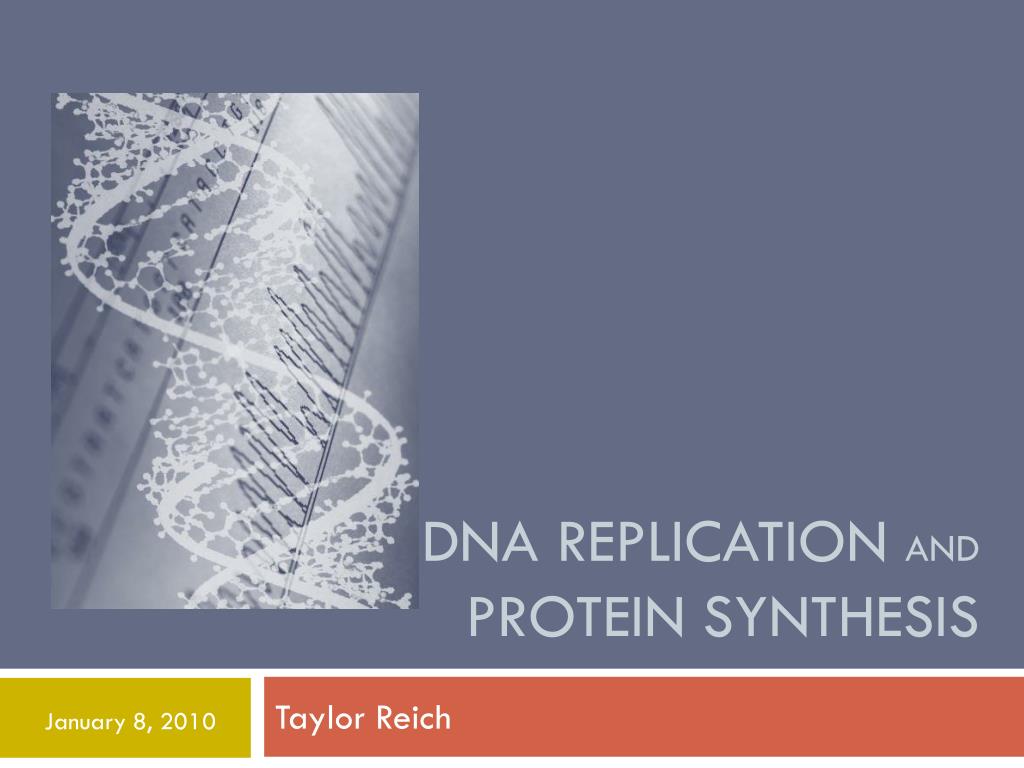 DNA REPLICATION AND PROTEIN SYNTHESIS

January 8, 2010

Taylor Reich